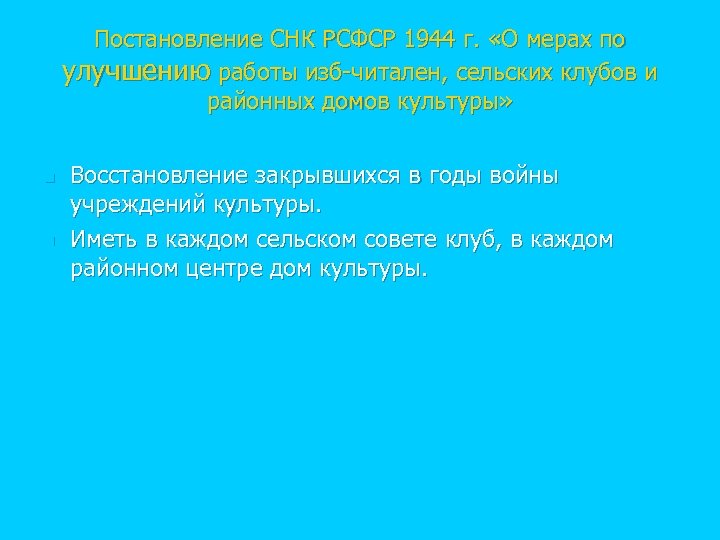 Постановление СНК РСФСР 1944 г. «О мерах по улучшению работы изб-читален, сельских клубов и районных домов культуры»

Восстановление закрывшихся в годы войны учреждений культуры.

Иметь в каждом сельском совете клуб, в каждом районном центре дом культуры.